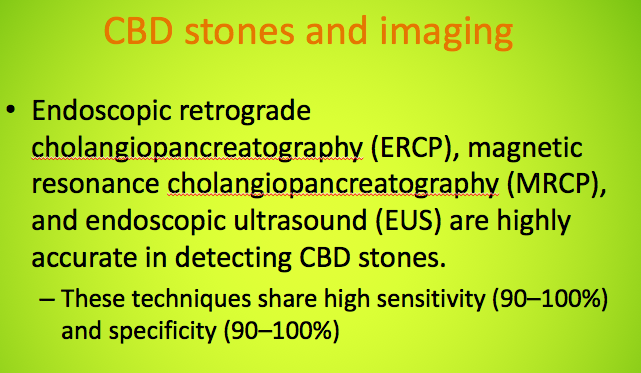 CBD stones and imaging

• Endoscopic retrograde cholangiopancreatography (ERCP), magnetic resonance cholangiopancreatography (MRCP), and endoscopic ultrasound (EUS) are highly accurate in detecting CBD stones.

– These techniques share high sensitivity (90–100%) and specificity (90–100%)